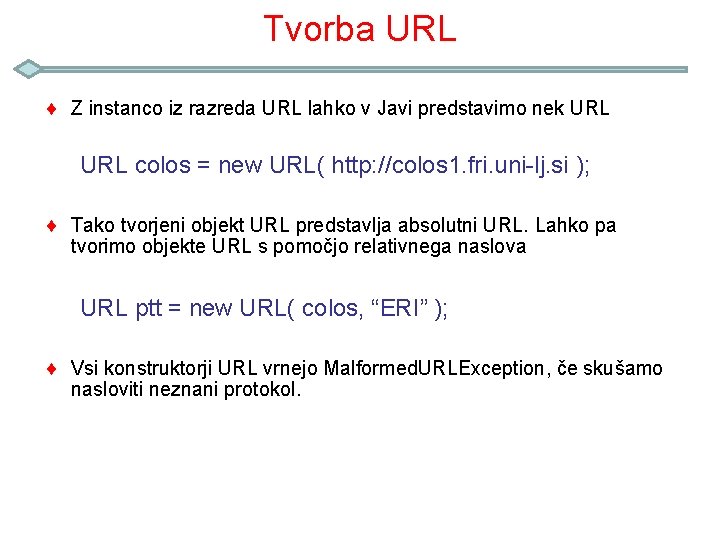 Tvorba URL

♦ Z instanco iz razreda URL lahko v Javi predstavimo nek URL

URL colos = new URL( http://colos1.fri.uni-lj.si );

♦ Tako tvorjeni objekt URL predstavlja absolutni URL. Lahko pa tvorimo objekte URL s pomočjo relativnega naslova

URL ptt = new URL( colos, “ERI” );

♦ Vsi konstruktorji URL vrnejo MalformedURLException, če skušamo nasloviti neznani protokol.